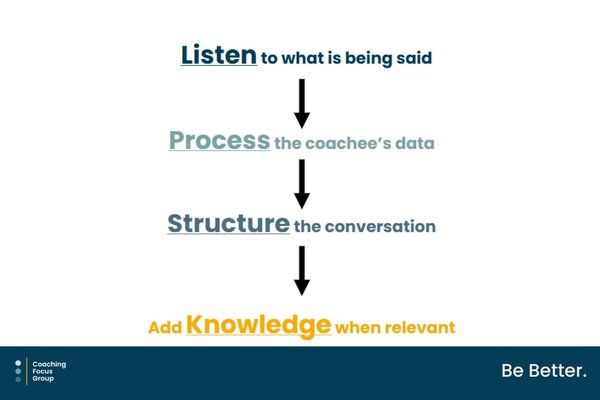 Listen to what is being said

Process the coachee's data

Structure the conversation

Add Knowledge when relevant

Coaching Focus Group

Be Better.